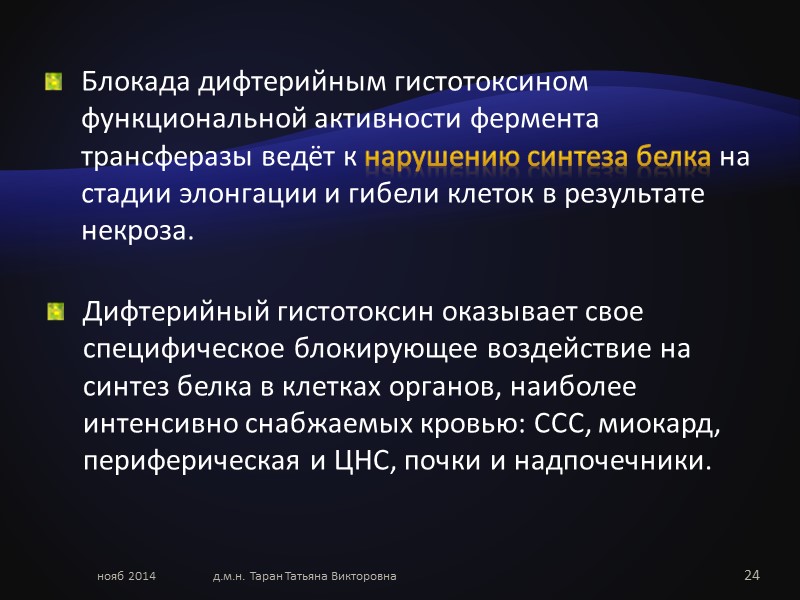 Блокада дифтерийным гистотоксином функциональной активности фермента трансферазы ведёт к нарушению синтеза белка на стадии элонгации и гибели клеток в результате некроза.

Дифтерийный гистотоксин оказывает свое специфическое блокирующее воздействие на синтез белка в клетках органов, наиболее интенсивно снабжаемых кровью: ССС, миокард, периферическая и ЦНС, почки и надпочечники.

нояб 2014 д.м.н. Таран Татьяна Викторовна 24